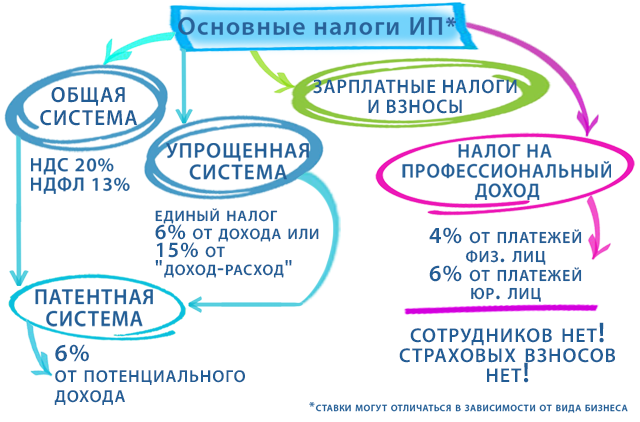 Основные налоги ИП*

ОБЩАЯ СИСТЕМА

НДС 20%
НДФЛ 13%

УПРОЩЕННАЯ СИСТЕМА

ЕДИНЫЙ НАЛОГ
6% ОТ ДОХОДА ИЛИ
15% ОТ
"ДОХОД-РАСХОД"

ПАТЕНТНАЯ СИСТЕМА

6%
ОТ ПОТЕНЦИАЛЬНОГО ДОХОДА

ЗАРПЛАТНЫЕ НАЛОГИ И ВЗНОСЫ

НАЛОГ НА ПРОФЕССИОНАЛЬНЫЙ ДОХОД

4% ОТ ПЛАТЕЖЕЙ ФИЗ. ЛИЦ
6% ОТ ПЛАТЕЖЕЙ ЮР. ЛИЦ

СОТРУДНИКОВ НЕТ!
СТРАХОВЫХ ВЗНОСОВ НЕТ!

*СТАВКИ МОГУТ ОТЛИЧАТЬСЯ В ЗАВИСИМОСТИ ОТ ВИДА БИЗНЕСА